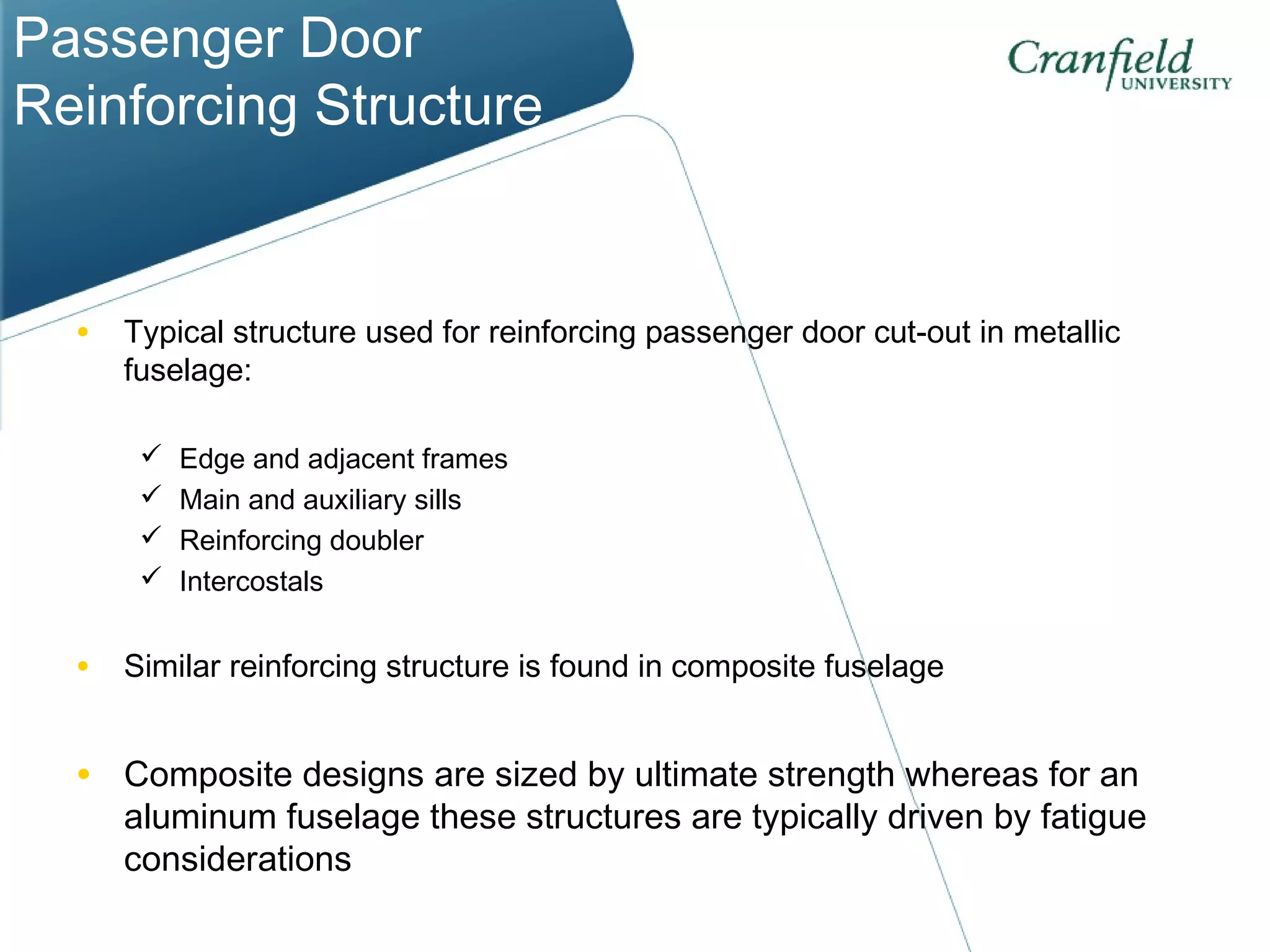 Passenger Door Reinforcing Structure

Cranfield UNIVERSITY

• Typical structure used for reinforcing passenger door cut-out in metallic fuselage:

✓ Edge and adjacent frames
✓ Main and auxiliary sills
✓ Reinforcing doubler
✓ Intercostals

• Similar reinforcing structure is found in composite fuselage

• Composite designs are sized by ultimate strength whereas for an aluminum fuselage these structures are typically driven by fatigue considerations